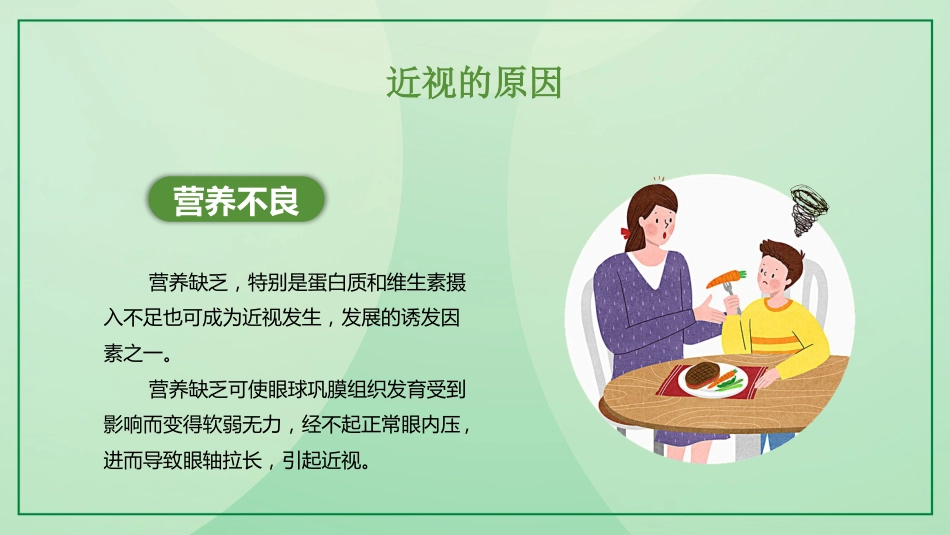 近视的原因

营养不良

营养缺乏，特别是蛋白质和维生素摄入不足也可成为近视发生，发展的诱发因素之一。

营养缺乏可使眼球巩膜组织发育受到影响而变得软弱无力，经不起正常眼内压，进而导致眼轴拉长，引起近视。